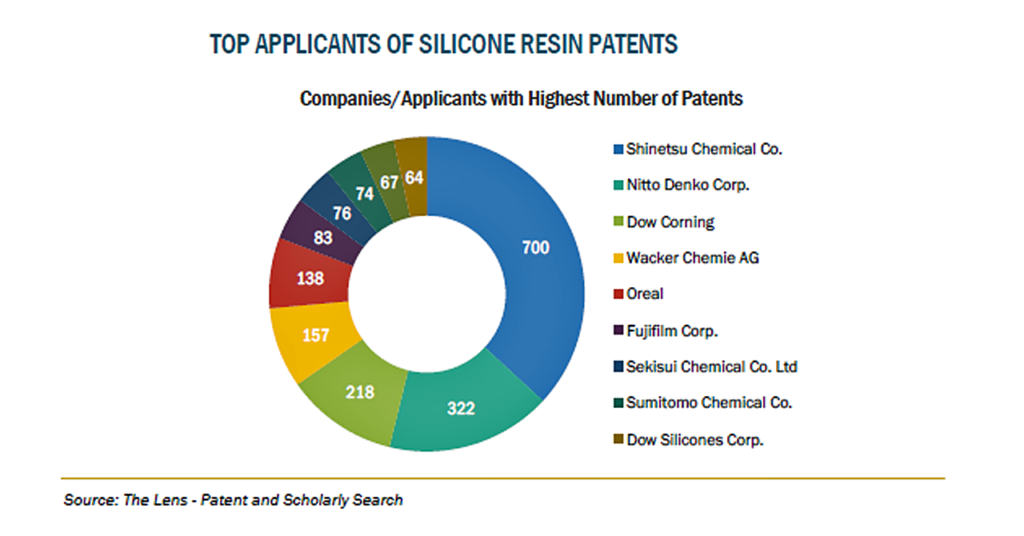 TOP APPLICANTS OF SILICONE RESIN PATENTS

Companies/Applicants with Highest Number of Patents

700
322
218
157
138
83
76
74
67
64

Shinetsu Chemical Co.
Nitto Denko Corp.
Dow Corning
Wacker Chemie AG
Oreal
Fujifilm Corp.
Sekisui Chemical Co. Ltd
Sumitomo Chemical Co.
Dow Silicones Corp.

Source: The Lens - Patent and Scholarly Search